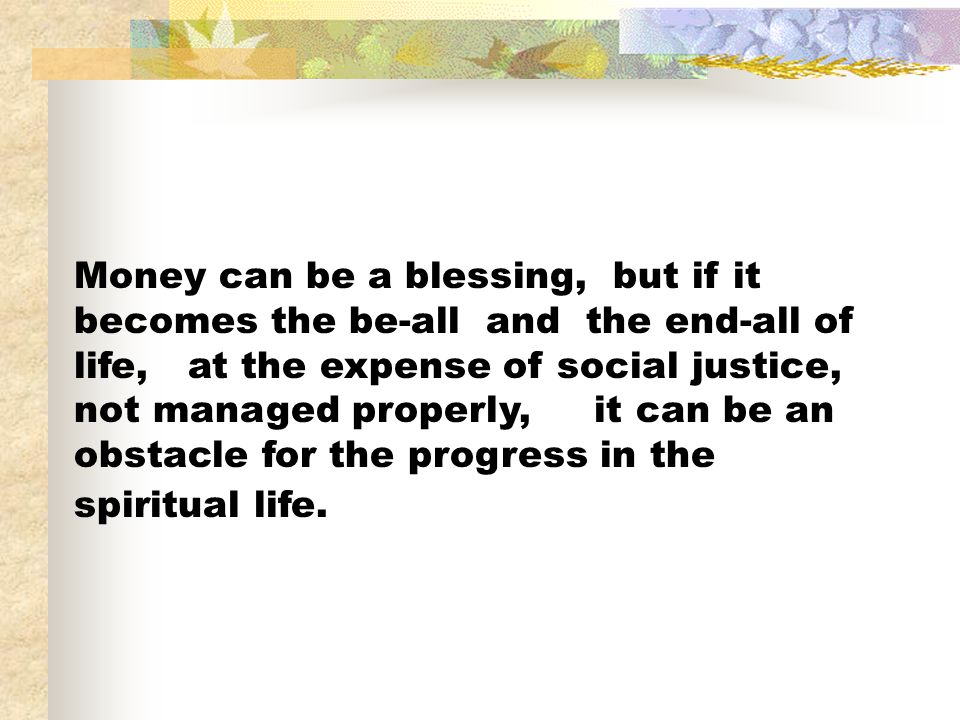 Money can be a blessing, but if it becomes the be-all and the end-all of life, at the expense of social justice, not managed properly, it can be an obstacle for the progress in the spiritual life.